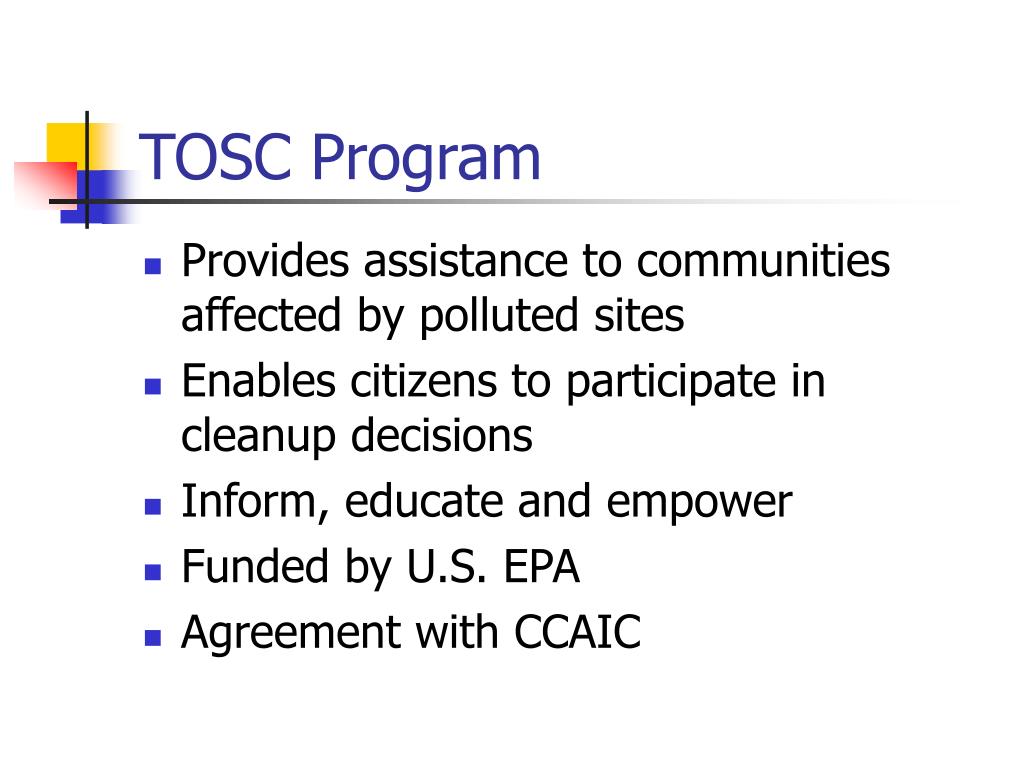 TOSC Program

- Provides assistance to communities affected by polluted sites
- Enables citizens to participate in cleanup decisions
- Inform, educate and empower
- Funded by U.S. EPA
- Agreement with CCAIC